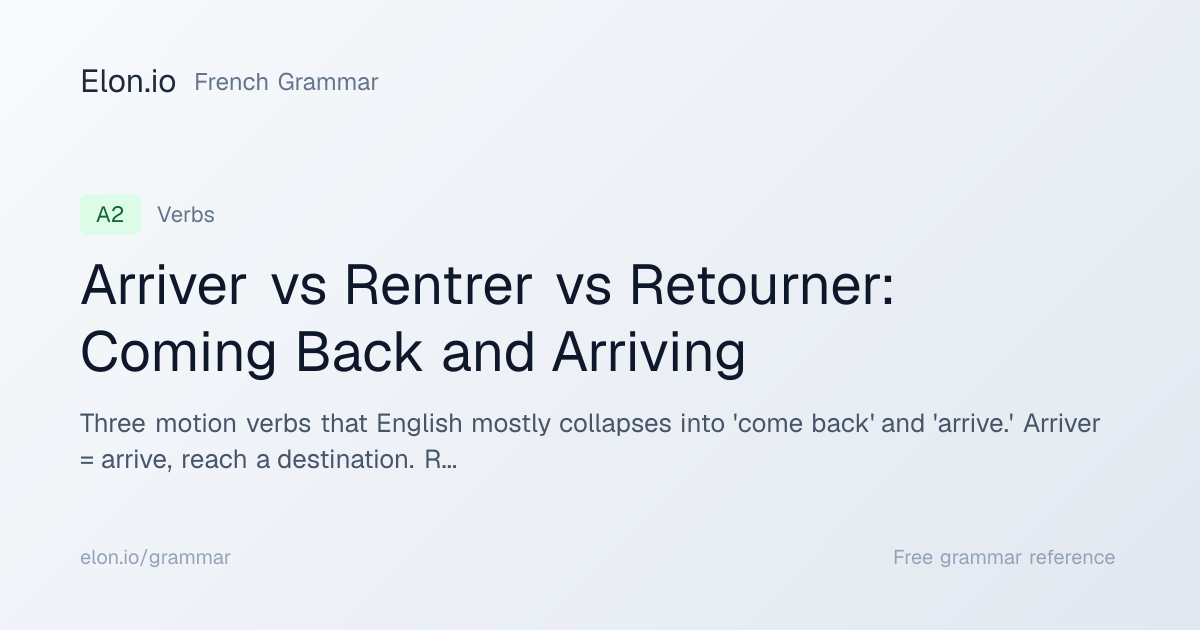 Elon.io French Grammar

A2 Verbs

Arriver vs Rentrer vs Retourner: Coming Back and Arriving

Three motion verbs that English mostly collapses into 'come back' and 'arrive.' Arriver = arrive, reach a destination. R...

elon.io/grammar

Free grammar reference